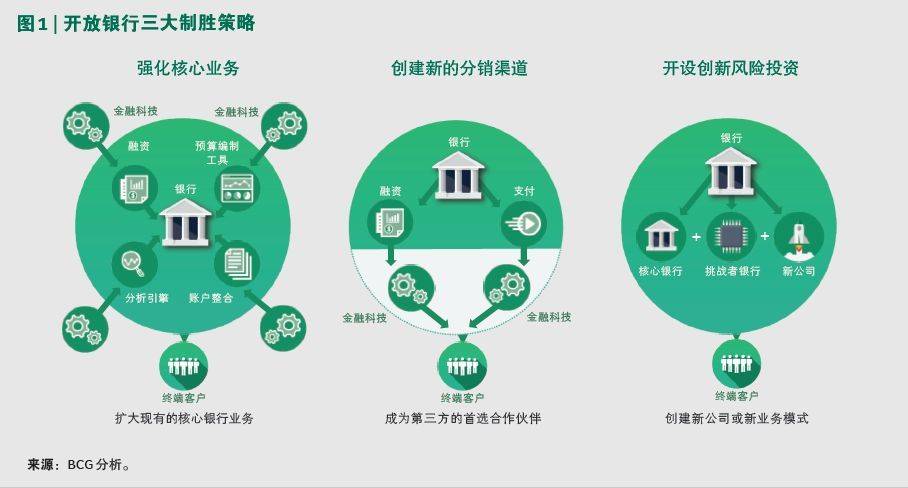 图1 | 开放银行三大制胜策略

强化核心业务

金融科技

金融科技

融资

预算编制工具

银行

分析引擎

账户整合

终端客户

扩大现有的核心银行业务

创建新的分销渠道

银行

融资

支付

金融科技

金融科技

终端客户

成为第三方的首选合作伙伴

开设创新风险投资

银行

核心银行

+

挑战者银行

+

新公司

终端客户

创建新公司或新业务模式

来源：BCG 分析。